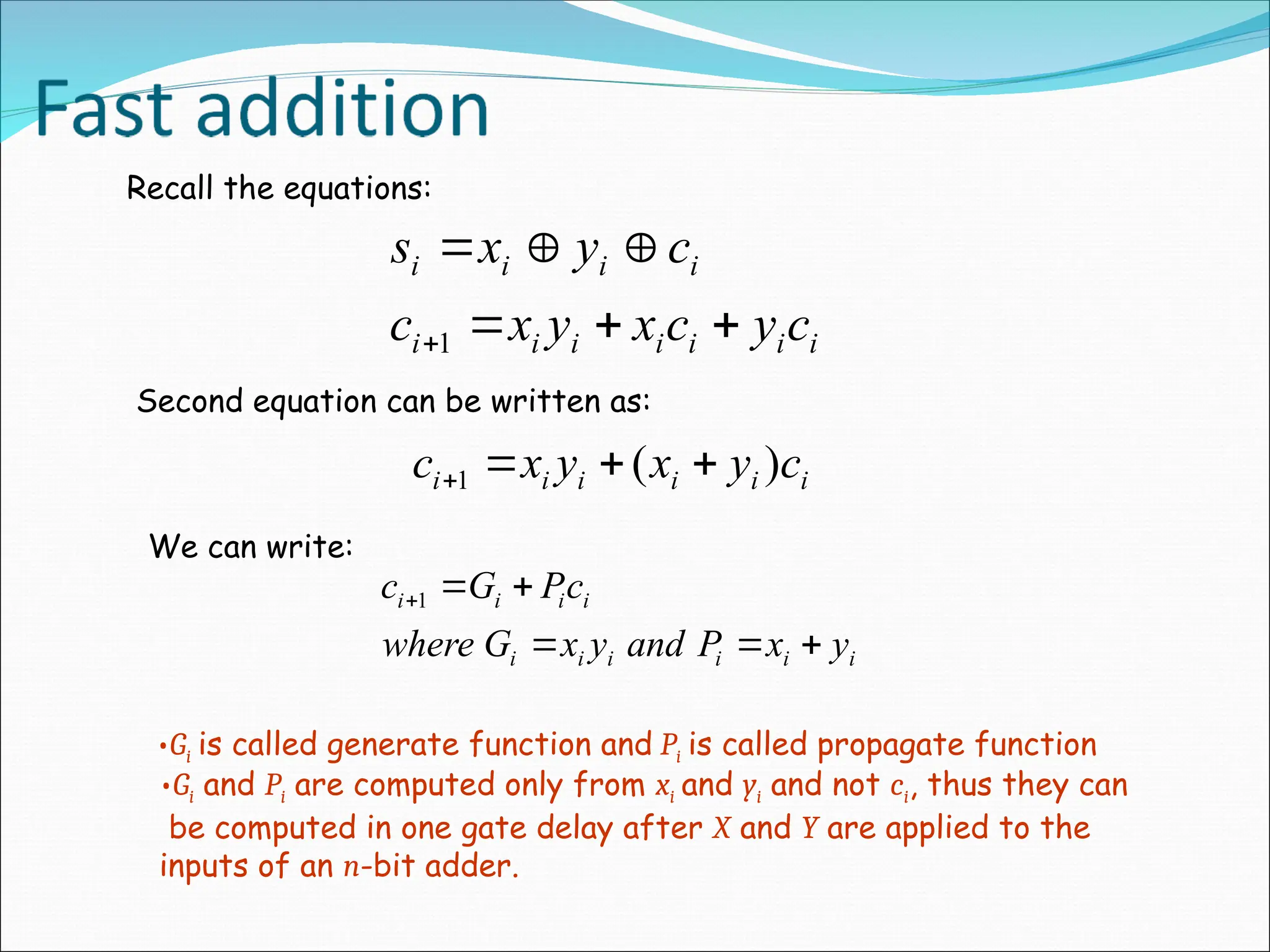 Fast addition

Recall the equations:

$s_i = x_i \oplus y_i \oplus c_i$

$c_{i+1} = x_i y_i + x_i c_i + y_i c_i$

Second equation can be written as:

$c_{i+1} = x_i y_i + (x_i + y_i) c_i$

We can write:

$c_{i+1} = G_i + P_i c_i$

$where\ G_i = x_i y_i\ and\ P_i = x_i + y_i$

•$G_i$ is called generate function and $P_i$ is called propagate function
•$G_i$ and $P_i$ are computed only from $x_i$ and $y_i$ and not $c_i$, thus they can be computed in one gate delay after $X$ and $Y$ are applied to the inputs of an $n$-bit adder.